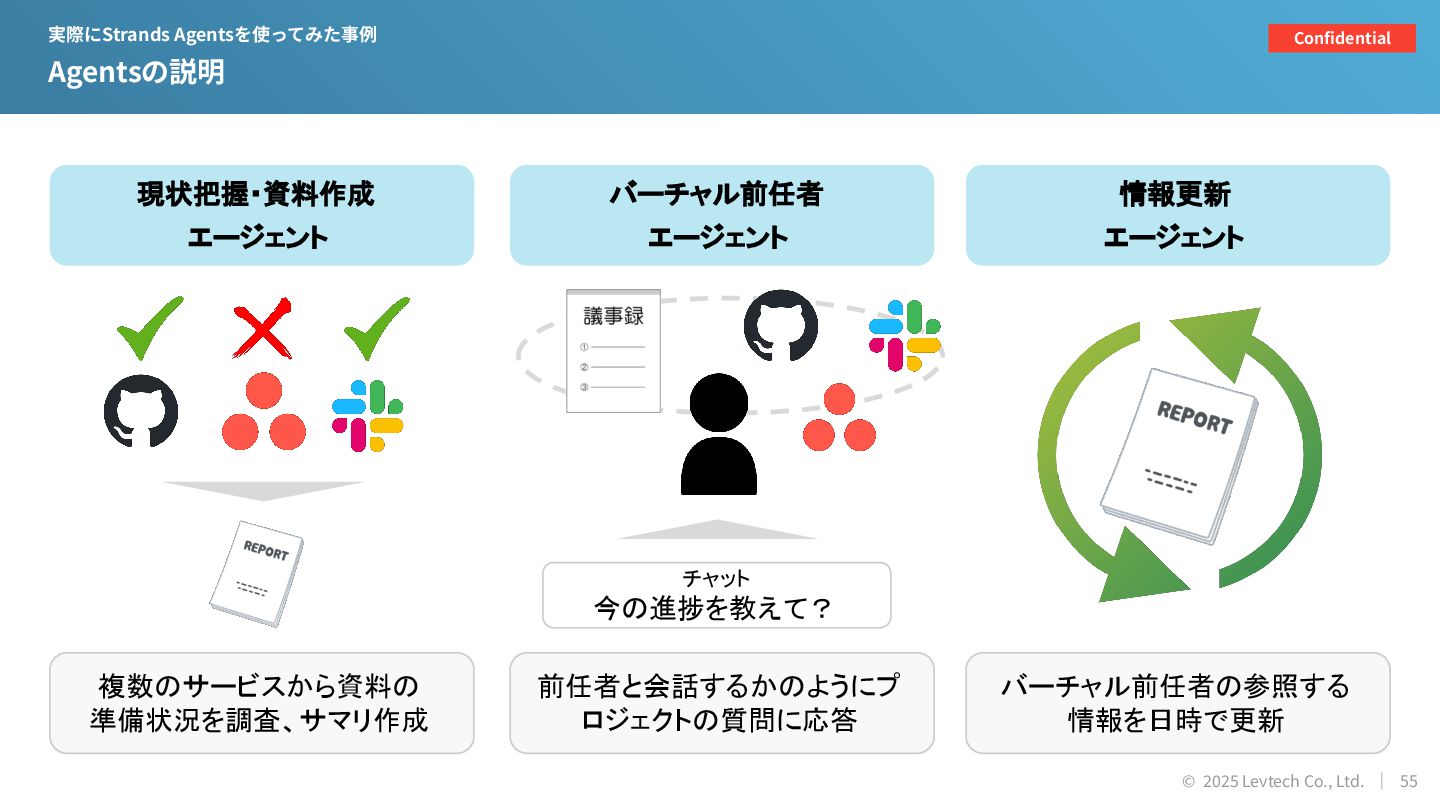 実際にStrands Agentsを使ってみた事例
Agentsの説明

Confidential

現状把握・資料作成
エージェント

REPORT

複数のサービスから資料の準備状況を調査、サマリ作成

バーチャル前任者
エージェント

議事録
①
②
③

チャット
今の進捗を教えて？

前任者と会話するかのようにプロジェクトの質問に応答

情報更新
エージェント

REPORT

バーチャル前任者の参照する情報を日時で更新

© 2025 Levtech Co., Ltd. | 55